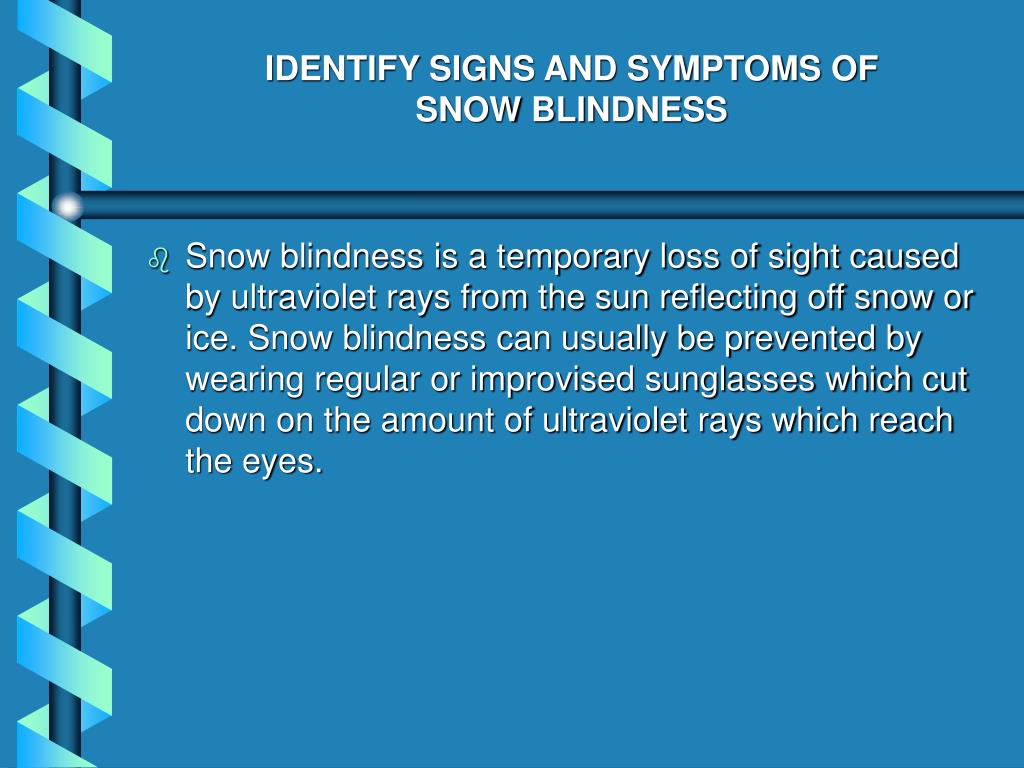 IDENTIFY SIGNS AND SYMPTOMS OF SNOW BLINDNESS

Snow blindness is a temporary loss of sight caused by ultraviolet rays from the sun reflecting off snow or ice. Snow blindness can usually be prevented by wearing regular or improvised sunglasses which cut down on the amount of ultraviolet rays which reach the eyes.